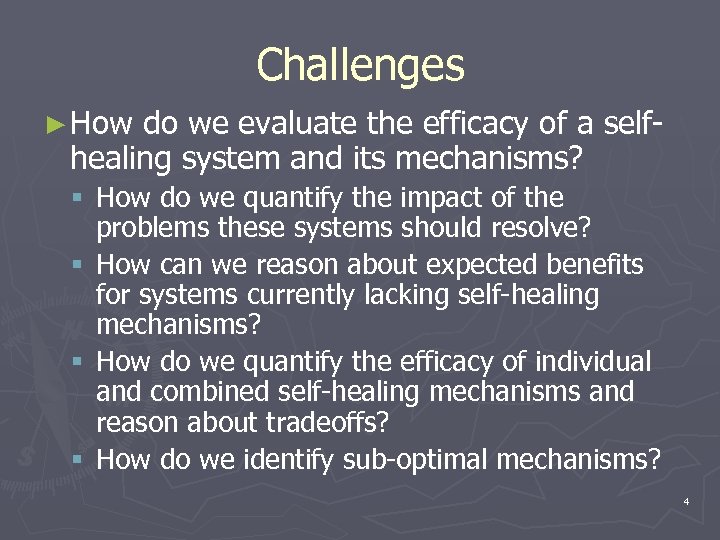 Challenges

► How do we evaluate the efficacy of a self-healing system and its mechanisms?

▪ How do we quantify the impact of the problems these systems should resolve?

▪ How can we reason about expected benefits for systems currently lacking self-healing mechanisms?

▪ How do we quantify the efficacy of individual and combined self-healing mechanisms and reason about tradeoffs?

▪ How do we identify sub-optimal mechanisms?

4